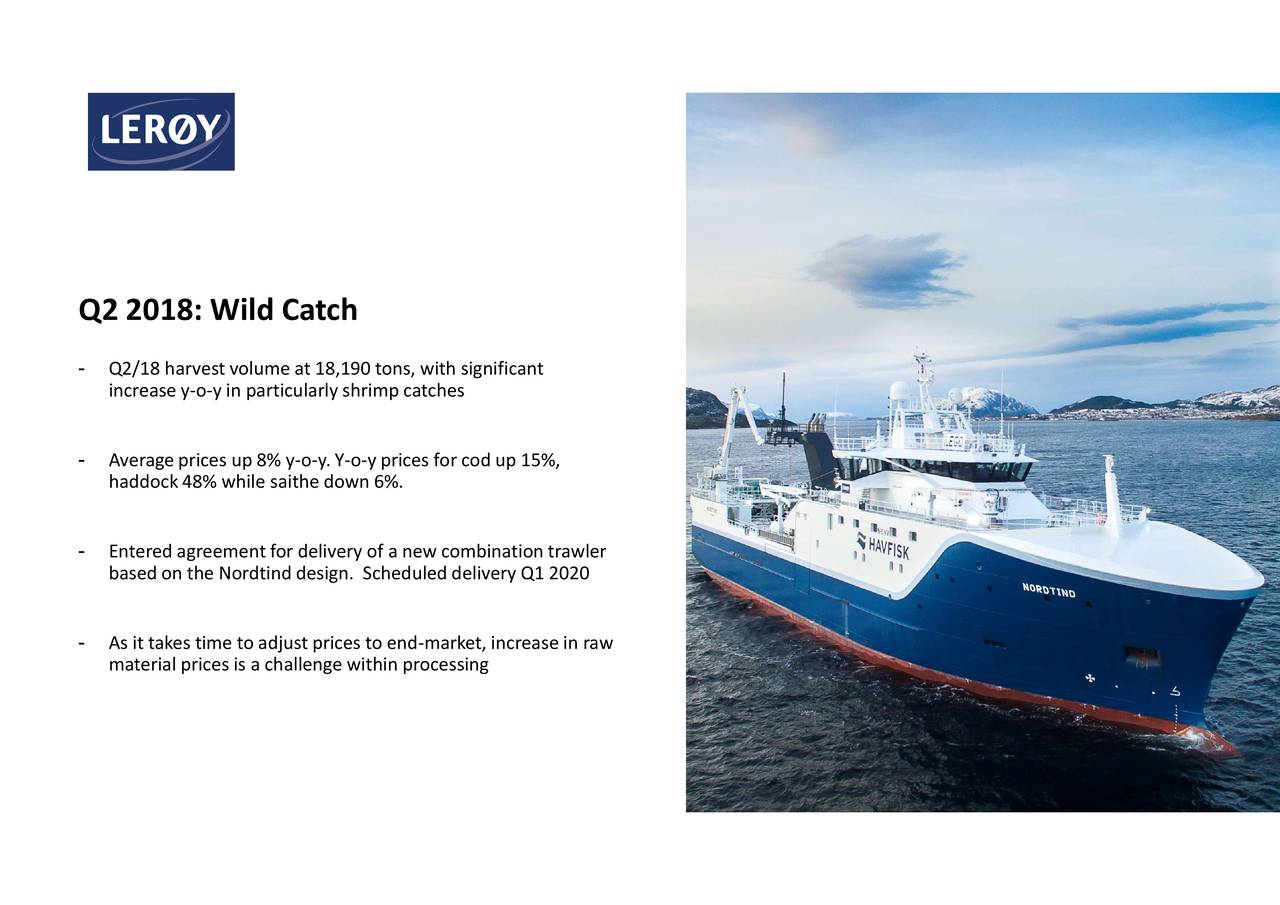 LERØY

Q2 2018: Wild Catch

- Q2/18 harvest volume at 18,190 tons, with significant increase y-o-y in particularly shrimp catches

- Average prices up 8% y-o-y. Y-o-y prices for cod up 15%, haddock 48% while saithe down 6%.

- Entered agreement for delivery of a new combination trawler based on the Nordtind design. Scheduled delivery Q1 2020

- As it takes time to adjust prices to end-market, increase in raw material prices is a challenge within processing

HAVFISK

NORDTIND